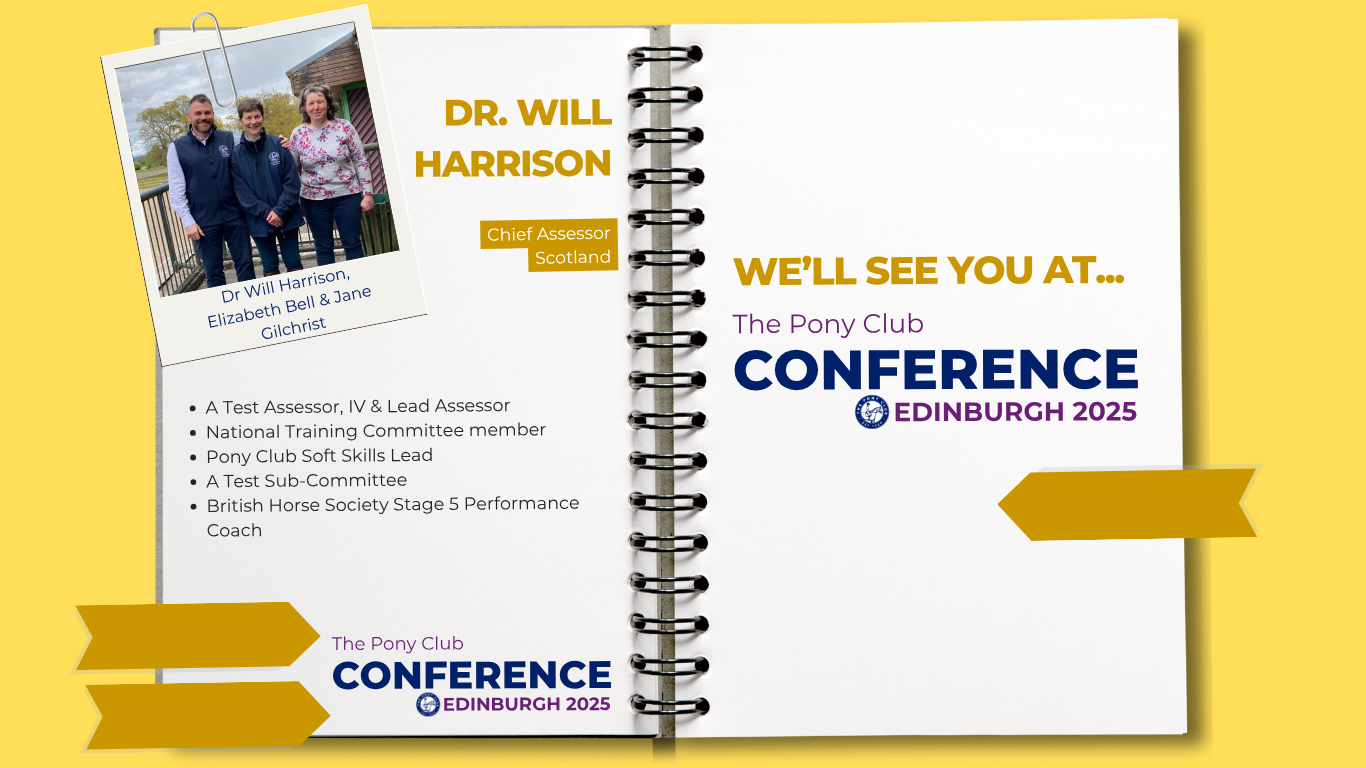 Dr Will Harrison, Elizabeth Bell & Jane Gilchrist

DR. WILL HARRISON

Chief Assessor Scotland

- A Test Assessor, IV & Lead Assessor
- National Training Committee member
- Pony Club Soft Skills Lead
- A Test Sub-Committee
- British Horse Society Stage 5 Performance Coach

The Pony Club
CONFERENCE
EDINBURGH 2025

WE'LL SEE YOU AT...

The Pony Club
CONFERENCE
EDINBURGH 2025